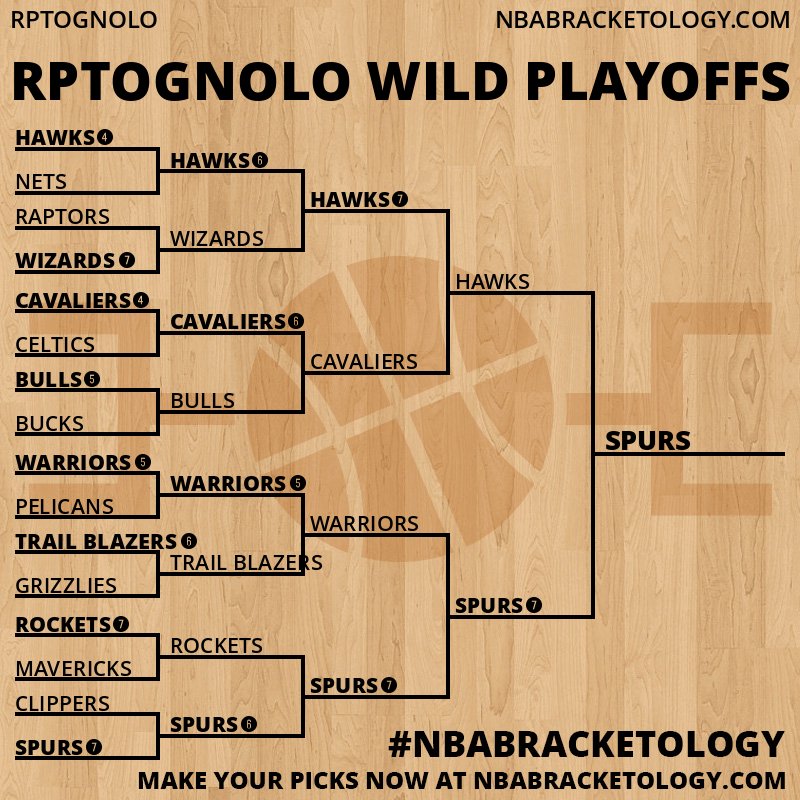 RPTOGNOLO

NBABRACKETOLOGY.COM

RPTOGNOLO WILD PLAYOFFS

HAWKS 4
NETS
RAPTORS
WIZARDS 7
CAVALIERS 4
CELTICS
BULLS 5
BUCKS
WARRIORS 5
PELICANS
TRAIL BLAZERS 6
GRIZZLIES
ROCKETS 7
MAVERICKS
CLIPPERS
SPURS 7

HAWKS 6
WIZARDS
CAVALIERS 6
BULLS
WARRIORS 5
TRAIL BLAZERS
ROCKETS
SPURS 6

HAWKS 7
CAVALIERS
WARRIORS
SPURS 7

HAWKS
SPURS 7

SPURS

#NBABRACKETOLOGY

MAKE YOUR PICKS NOW AT NBABRACKETOLOGY.COM